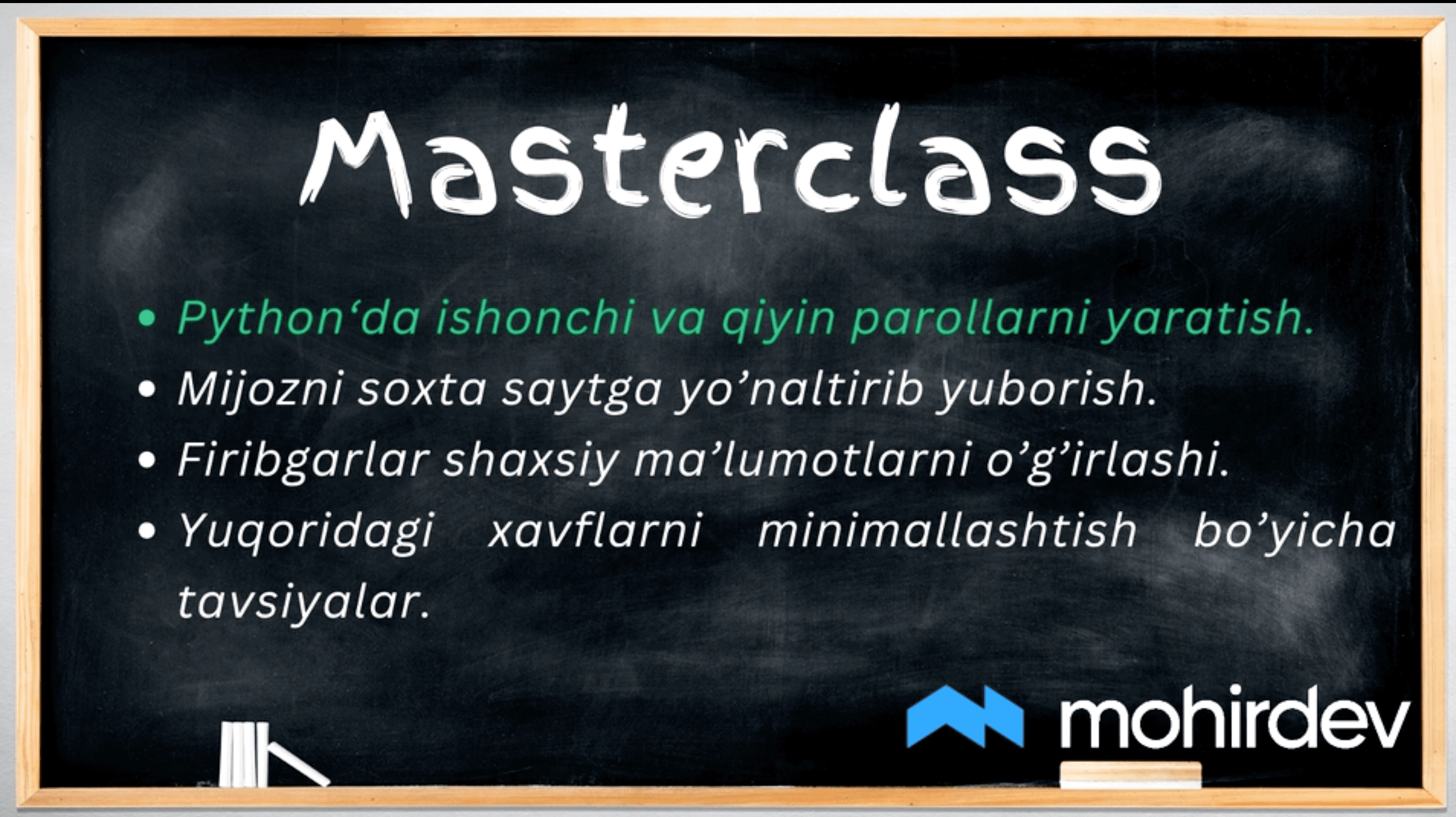 Masterclass

• Python‘da ishonchi va qiyin parollarni yaratish.
• Mijozni soxta saytga yo’naltirib yuborish.
• Firibgarlar shaxsiy ma’lumotlarni o’g’irlashi.
• Yuqoridagi xavflarni minimallashtish bo’yicha tavsiyalar.

mohirdev